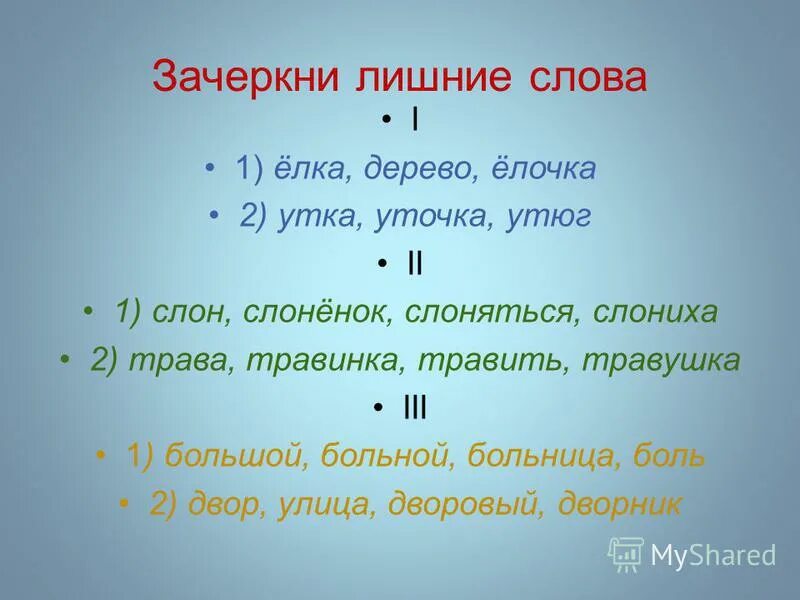 Зачеркни лишние слова

• I

• 1) ёлка, дерево, ёлочка

• 2) утка, уточка, утюг

• II

• 1) слон, слонёнок, слоняться, слониха

• 2) трава, травинка, травить, травушка

• III

• 1) большой, больной, больница, боль

• 2) двор, улица, дворовый, дворник

MyShared